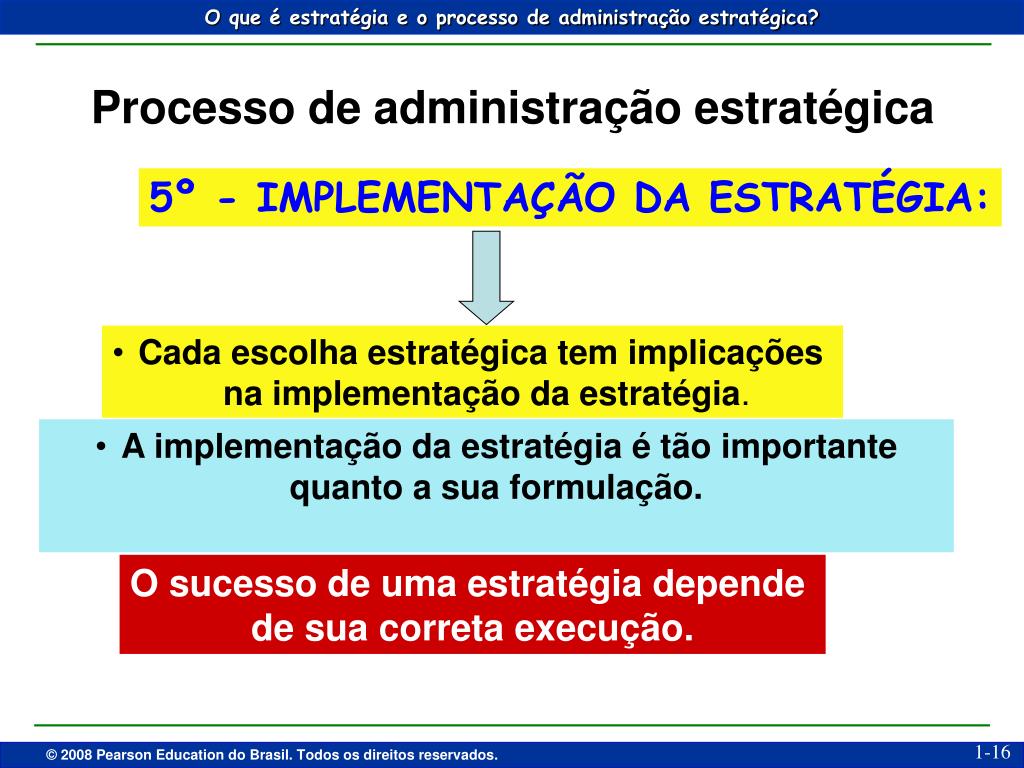 O que é estratégia e o processo de administração estratégica?

Processo de administração estratégica

5º - IMPLEMENTAÇÃO DA ESTRATÉGIA:

• Cada escolha estratégica tem implicações na implementação da estratégia.

• A implementação da estratégia é tão importante quanto a sua formulação.

O sucesso de uma estratégia depende de sua correta execução.

© 2008 Pearson Education do Brasil. Todos os direitos reservados.

1-16